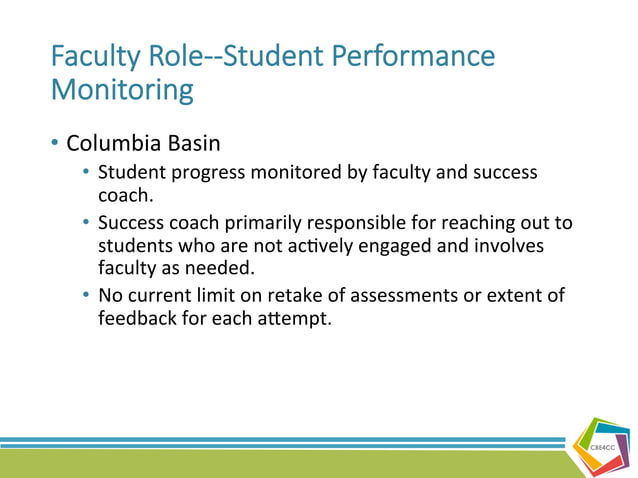 Faculty Role--Student Performance Monitoring

• Columbia Basin
  • Student progress monitored by faculty and success coach.
  • Success coach primarily responsible for reaching out to students who are not actively engaged and involves faculty as needed.
  • No current limit on retake of assessments or extent of feedback for each attempt.

CBE4CC